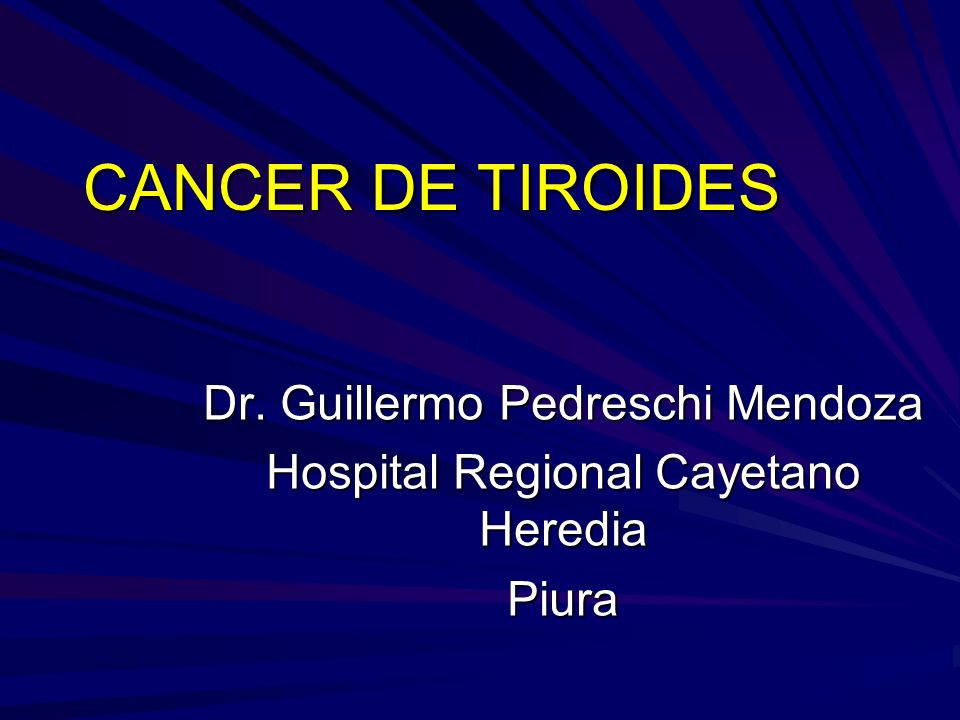 CANCER DE TIROIDES

Dr. Guillermo Pedreschi Mendoza
Hospital Regional Cayetano Heredia
Piura